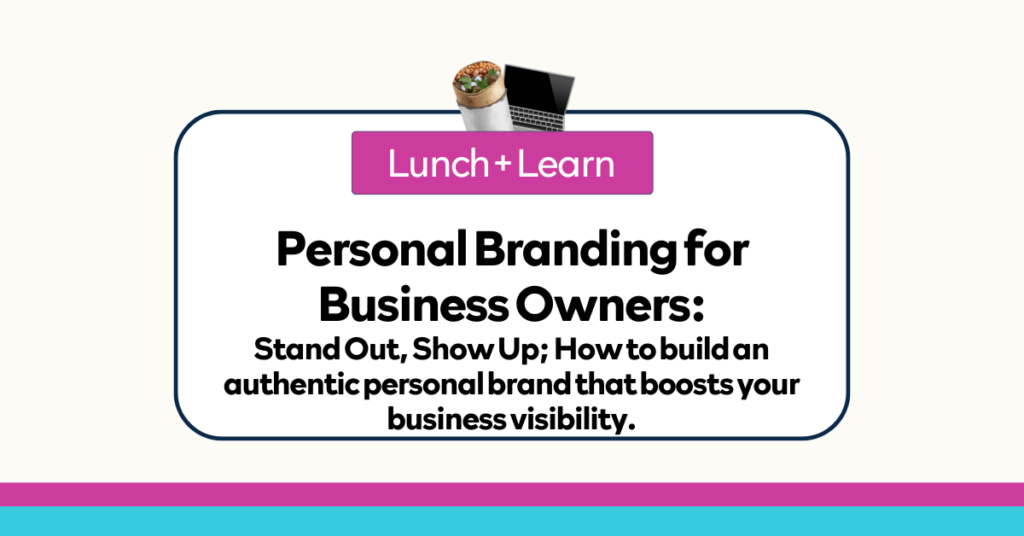 Lunch + Learn

Personal Branding for Business Owners:

Stand Out, Show Up; How to build an authentic personal brand that boosts your business visibility.